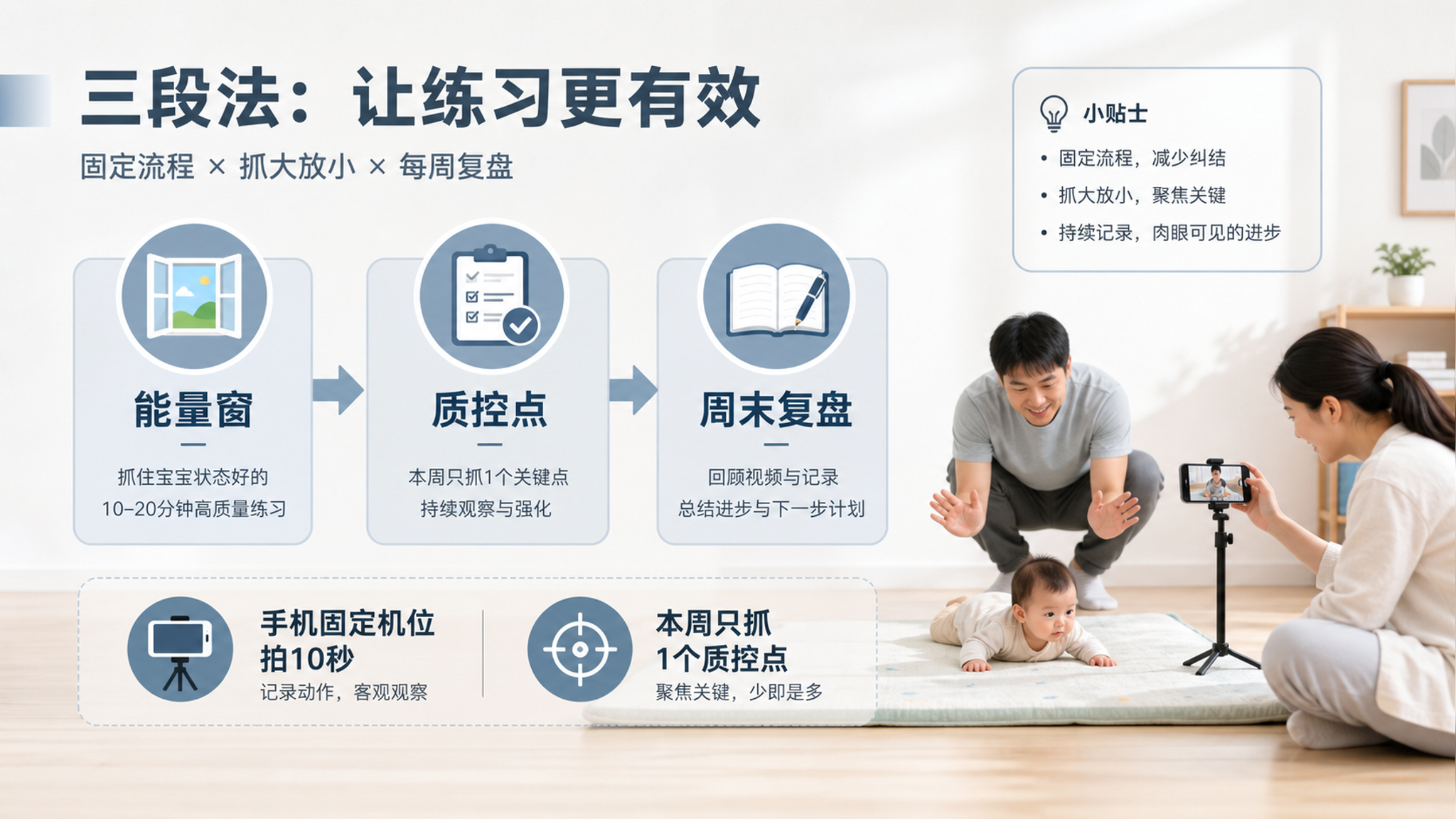 三段法：让练习更有效

固定流程 × 抓大放小 × 每周复盘

小贴士
• 固定流程，减少纠结
• 抓大放小，聚焦关键
• 持续记录，肉眼可见的进步

能量窗
抓住宝宝状态好的
10–20分钟高质量练习

质控点
本周只抓1个关键点
持续观察与强化

周末复盘
回顾视频与记录
总结进步与下一步计划

手机固定机位
拍10秒
记录动作，客观观察

本周只抓
1个质控点
聚焦关键，少即是多